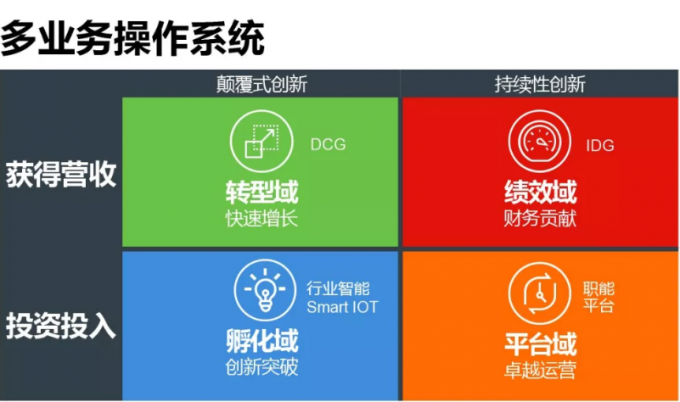 多业务操作系统

| | 颠覆式创新 | 持续性创新 |
|---|---|---|
| 获得营收 | DCG 转型域 快速增长 | IDG 绩效域 财务贡献 |
| 投资投入 | 行业智能 Smart IOT 孵化域 创新突破 | 职能平台 平台域 卓越运营 |